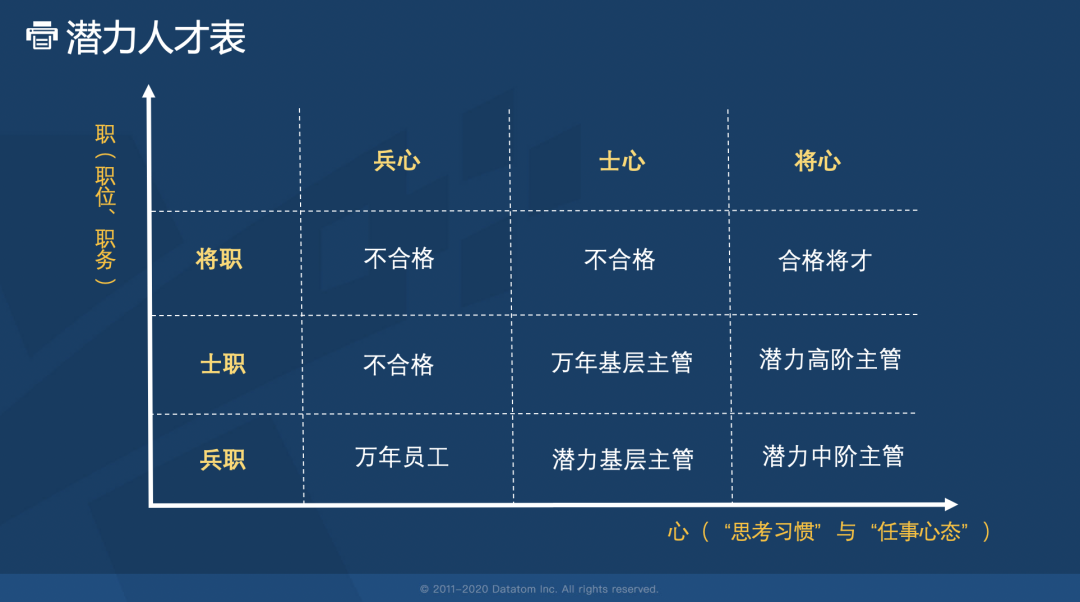 潜力人才表

职（职位、职务）

|  | 兵心 | 士心 | 将心 |
|---|---|---|---|
| 将职 | 不合格 | 不合格 | 合格将才 |
| 士职 | 不合格 | 万年基层主管 | 潜力高阶主管 |
| 兵职 | 万年员工 | 潜力基层主管 | 潜力中阶主管 |

心（“思考习惯”与“任事心态”）

© 2011-2020 Datatom Inc. All rights reserved.